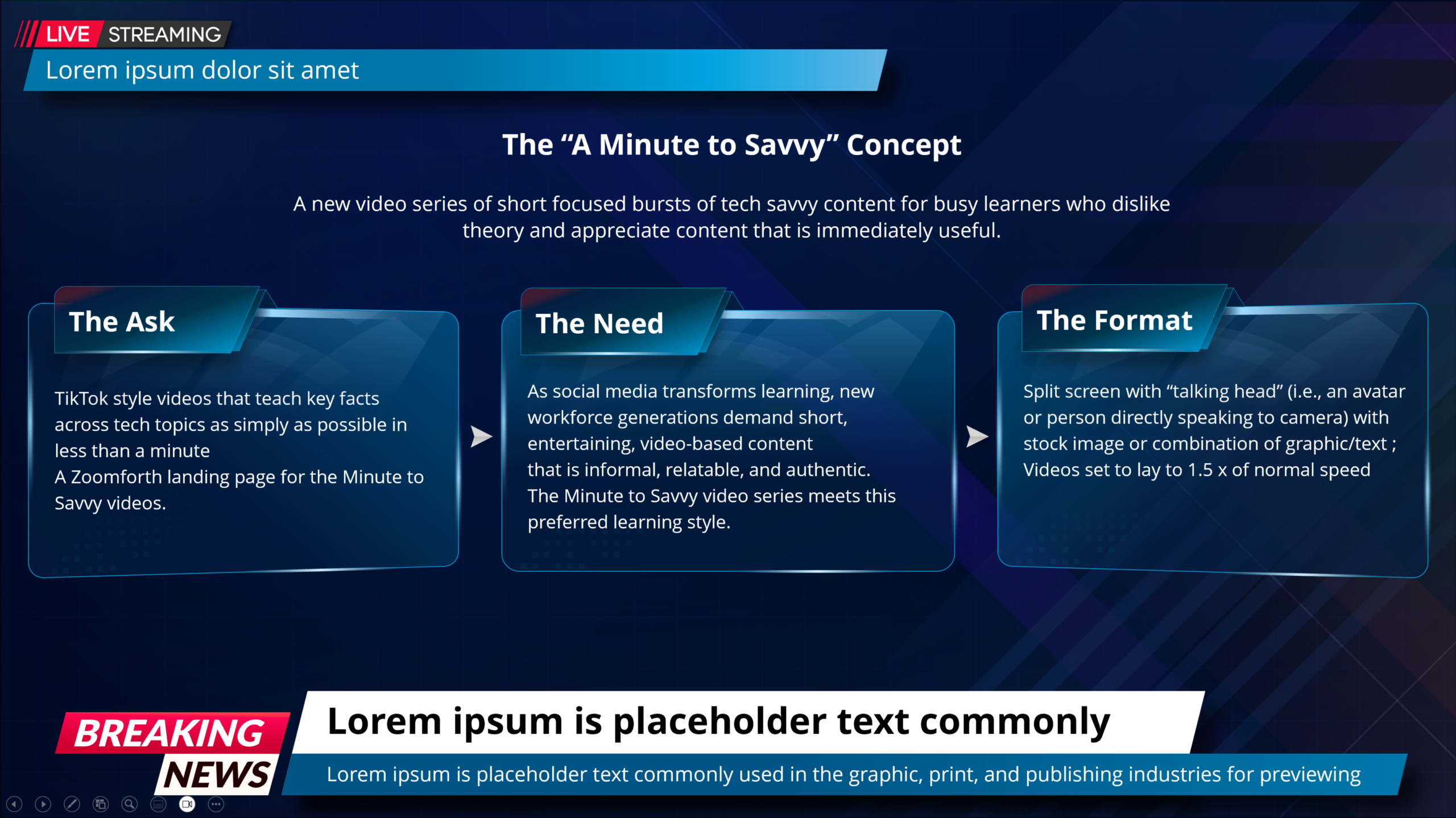 LIVE STREAMING

Lorem ipsum dolor sit amet

The “A Minute to Savvy” Concept

A new video series of short focused bursts of tech savvy content for busy learners who dislike theory and appreciate content that is immediately useful.

The Ask

TikTok style videos that teach key facts across tech topics as simply as possible in less than a minute
A Zoomforth landing page for the Minute to Savvy videos.

The Need

As social media transforms learning, new workforce generations demand short, entertaining, video-based content that is informal, relatable, and authentic.
The Minute to Savvy video series meets this preferred learning style.

The Format

Split screen with “talking head” (i.e., an avatar or person directly speaking to camera) with stock image or combination of graphic/text ; Videos set to lay to 1.5 x of normal speed

BREAKING NEWS

Lorem ipsum is placeholder text commonly

Lorem ipsum is placeholder text commonly used in the graphic, print, and publishing industries for previewing